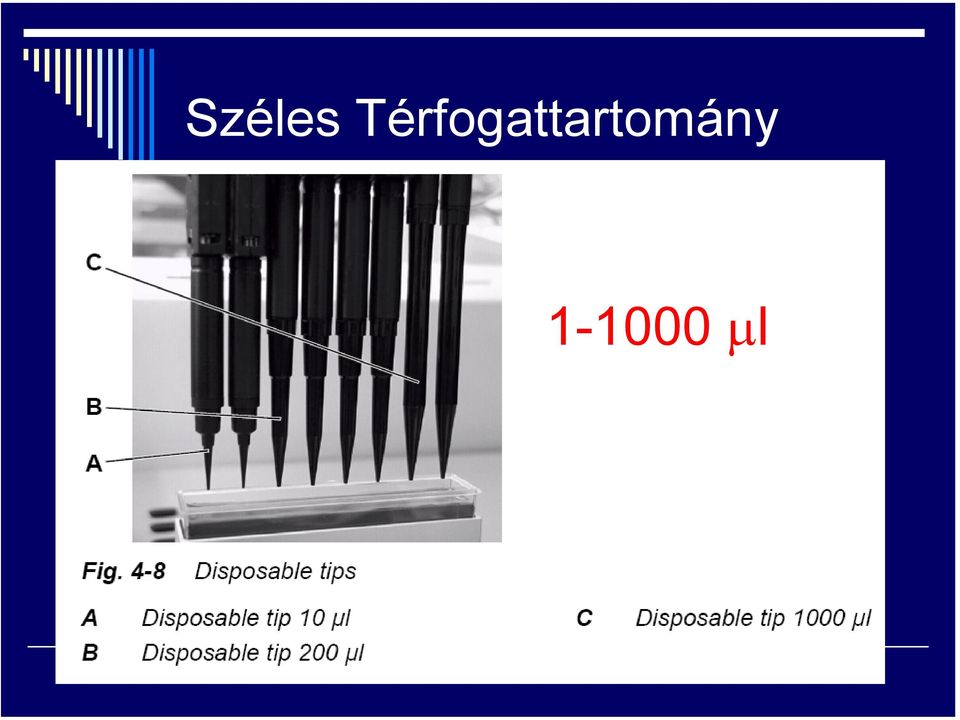 Széles Térfogattartomány

C

B

A

1-1000 μl

Fig. 4-8 Disposable tips

A Disposable tip 10 μl

B Disposable tip 200 μl

C Disposable tip 1000 μl